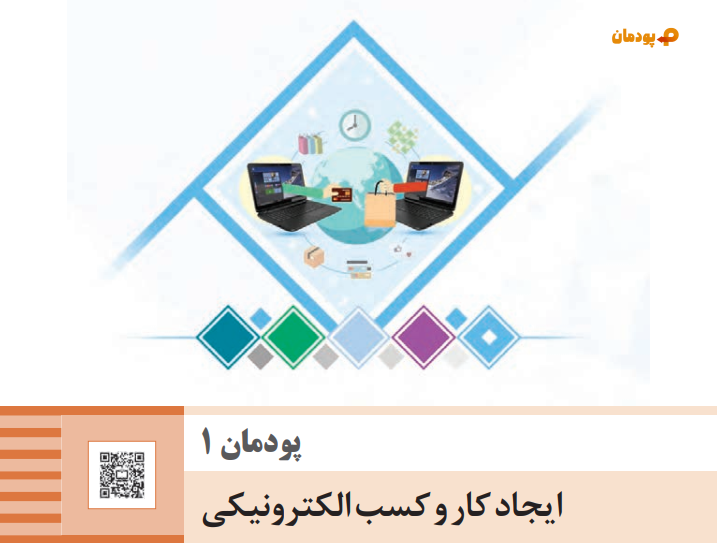 پودمان

پودمان ۱

ایجاد کار و کسب الکترونیکی